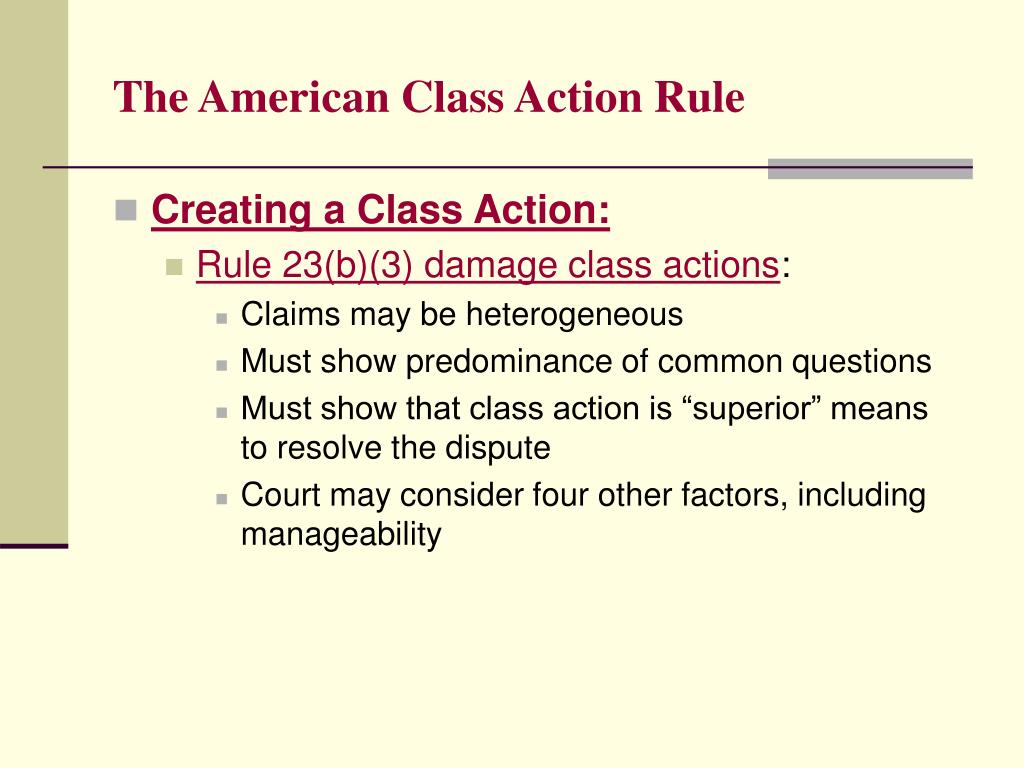 The American Class Action Rule

Creating a Class Action:

Rule 23(b)(3) damage class actions:

Claims may be heterogeneous

Must show predominance of common questions

Must show that class action is “superior” means to resolve the dispute

Court may consider four other factors, including manageability